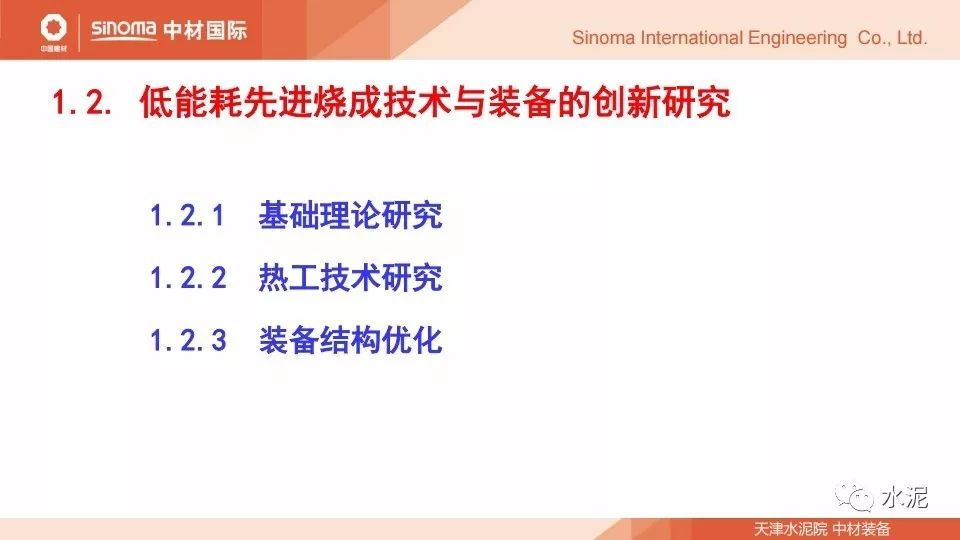 中国建材 sinoma 中材国际

Sinoma International Engineering Co., Ltd.

1.2. 低能耗先进烧成技术与装备的创新研究

1.2.1 基础理论研究

1.2.2 热工技术研究

1.2.3 装备结构优化

水泥

天津水泥院 中材装备